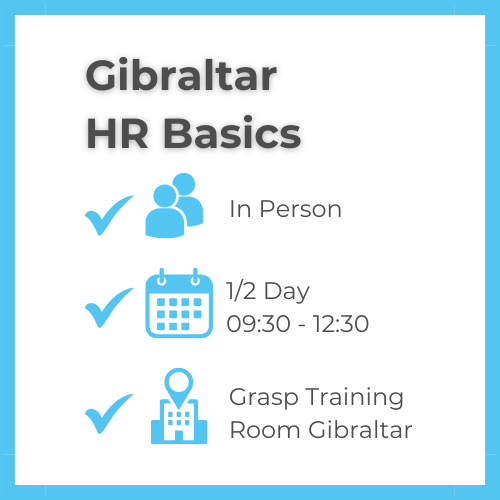 Gibraltar
HR Basics

In Person

1/2 Day
09:30 - 12:30

Grasp Training
Room Gibraltar